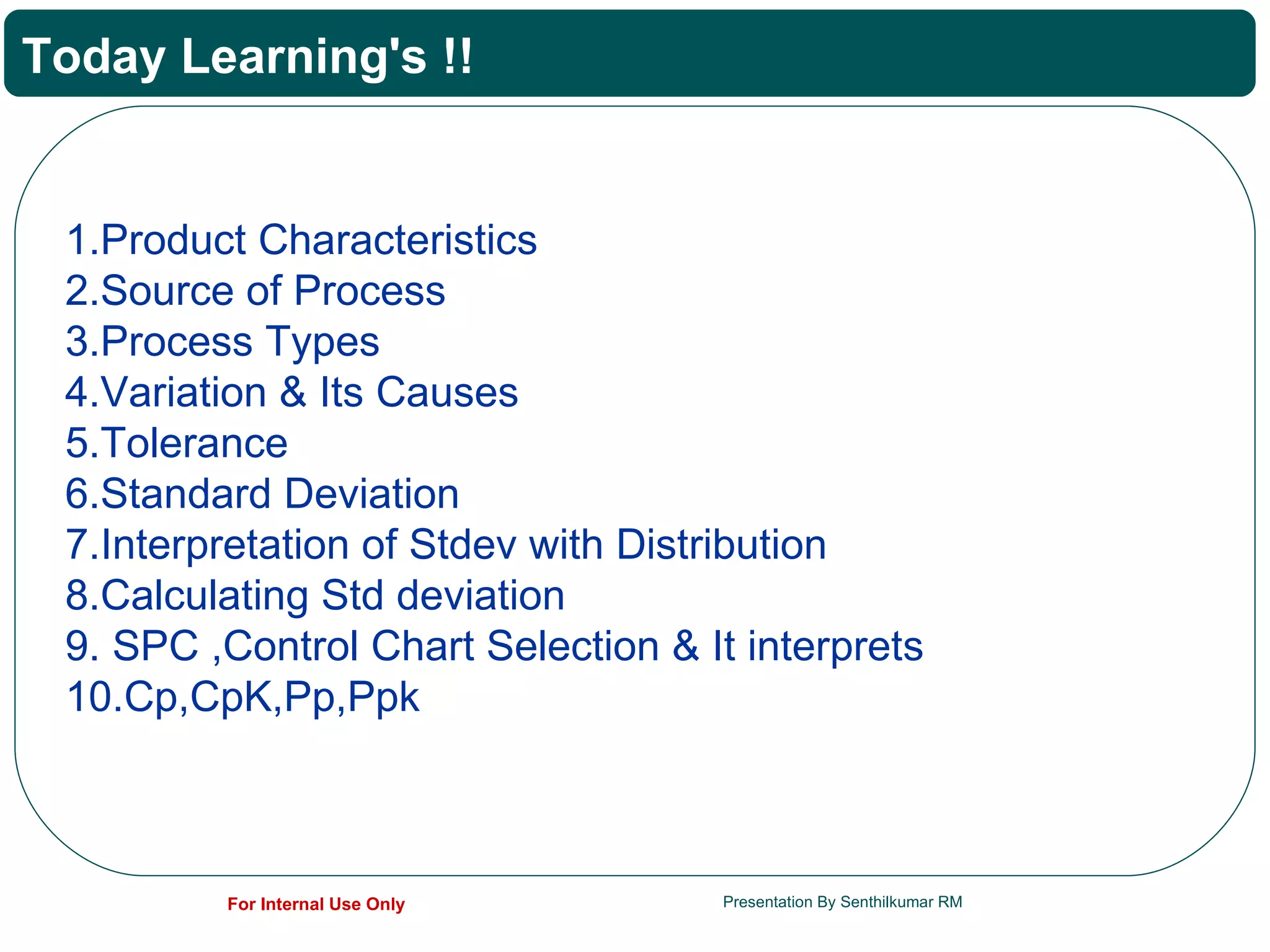 Today Learning's !!

1.Product Characteristics
2.Source of Process
3.Process Types
4.Variation & Its Causes
5.Tolerance
6.Standard Deviation
7.Interpretation of Stdev with Distribution
8.Calculating Std deviation
9. SPC ,Control Chart Selection & It interprets
10.Cp,CpK,Pp,Ppk

For Internal Use Only

Presentation By Senthilkumar RM